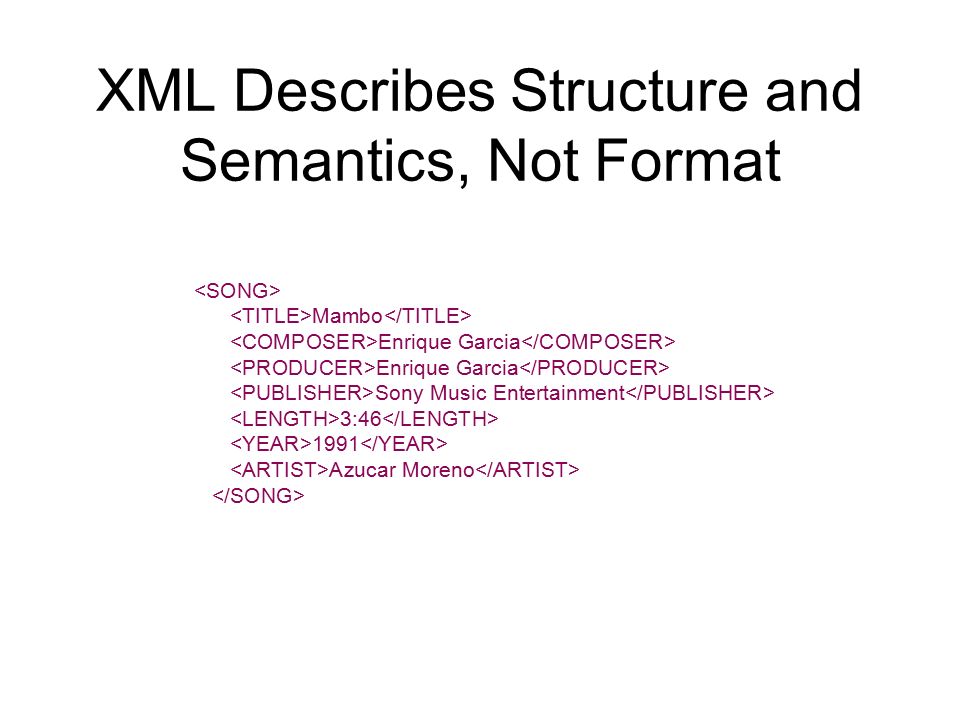 XML Describes Structure and Semantics, Not Format

<SONG>
<TITLE>Mambo</TITLE>
<COMPOSER>Enrique Garcia</COMPOSER>
<PRODUCER>Enrique Garcia</PRODUCER>
<PUBLISHER>Sony Music Entertainment</PUBLISHER>
<LENGTH>3:46</LENGTH>
<YEAR>1991</YEAR>
<ARTIST>Azucar Moreno</ARTIST>
</SONG>